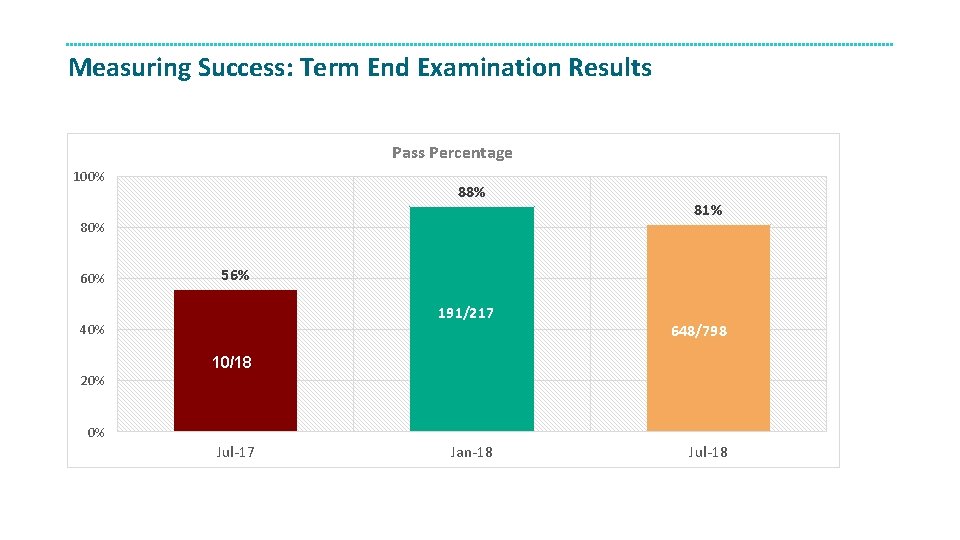 Measuring Success: Term End Examination Results

Pass Percentage

100%
80%
60%
40%
20%
0%

56%
10/18
88%
191/217
81%
648/798

Jul-17
Jan-18
Jul-18